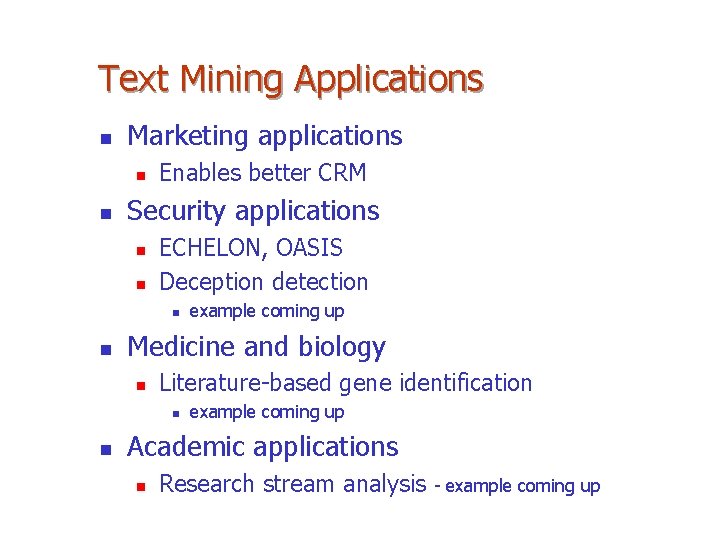 Text Mining Applications

- Marketing applications
  - Enables better CRM
- Security applications
  - ECHELON, OASIS
  - Deception detection
    - example coming up
- Medicine and biology
  - Literature-based gene identification
    - example coming up
- Academic applications
  - Research stream analysis - example coming up